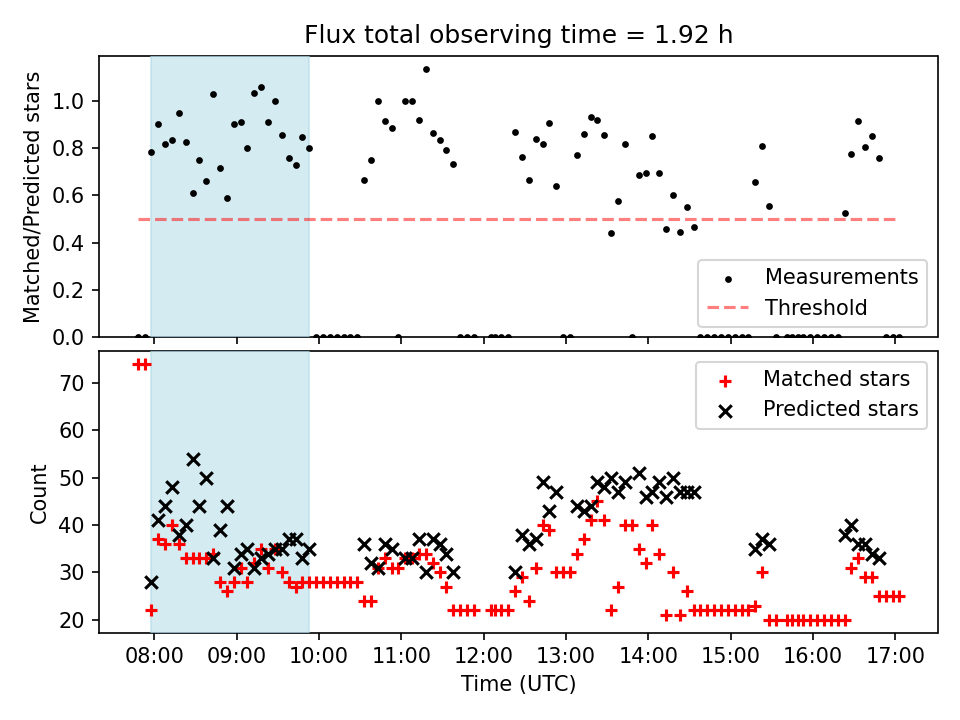 Flux total observing time = 1.92 h

Matched/Predicted stars

1.0
0.8
0.6
0.4
0.2
0.0

Measurements
Threshold

Count

70
60
50
40
30
20

Matched stars
Predicted stars

08:00
09:00
10:00
11:00
12:00
13:00
14:00
15:00
16:00
17:00

Time (UTC)